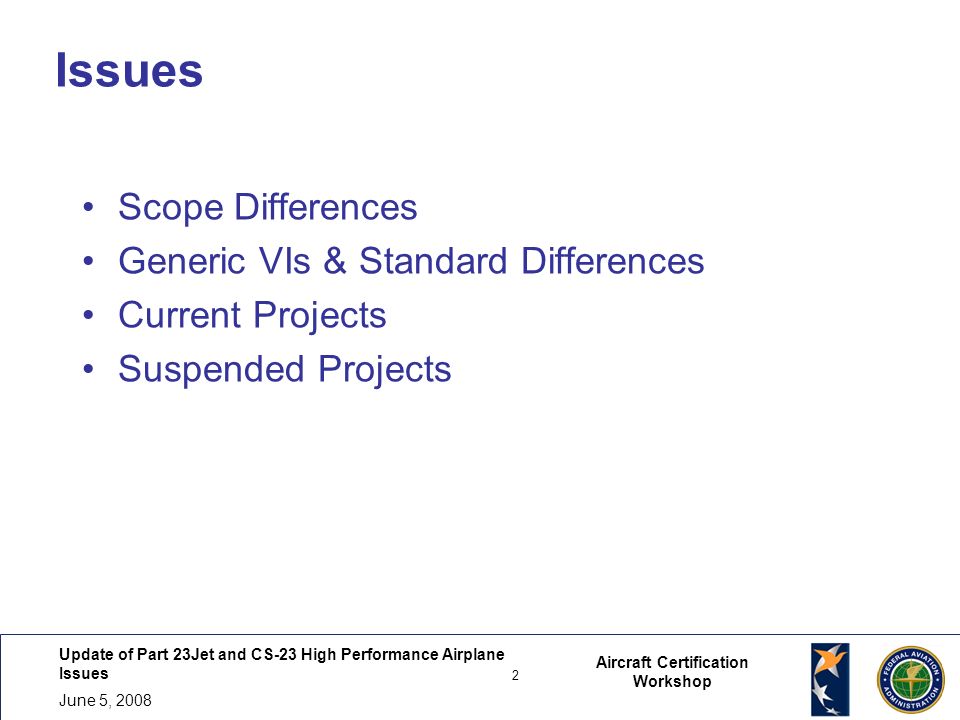 Issues

• Scope Differences
• Generic VIs & Standard Differences
• Current Projects
• Suspended Projects

Update of Part 23Jet and CS-23 High Performance Airplane Issues
June 5, 2008

2

Aircraft Certification Workshop

FEDERAL AVIATION ADMINISTRATION